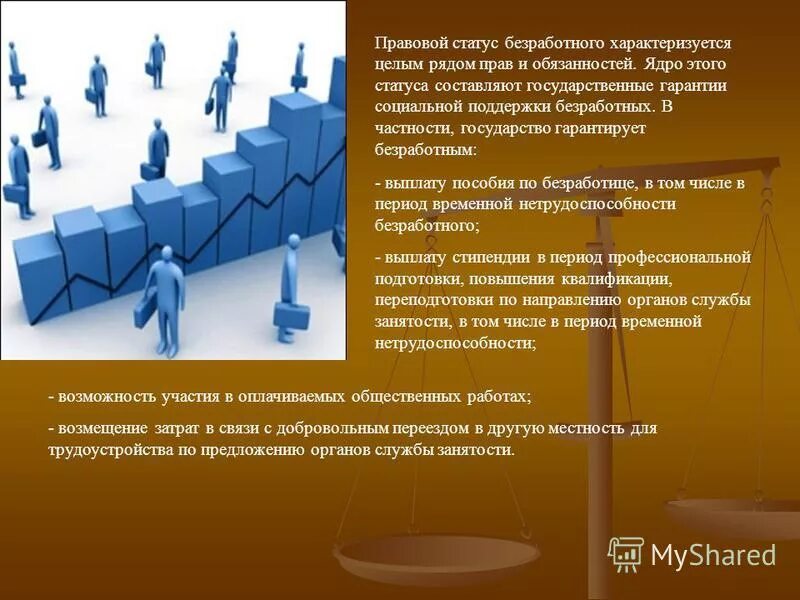 Правовой статус безработного характеризуется целым рядом прав и обязанностей. Ядро этого статуса составляют государственные гарантии социальной поддержки безработных. В частности, государство гарантирует безработным:

- выплату пособия по безработице, в том числе в период временной нетрудоспособности безработного;

- выплату стипендии в период профессиональной подготовки, повышения квалификации, переподготовки по направлению органов службы занятости, в том числе в период временной нетрудоспособности;

- возможность участия в оплачиваемых общественных работах;

- возмещение затрат в связи с добровольным переездом в другую местность для трудоустройства по предложению органов службы занятости.

MyShared